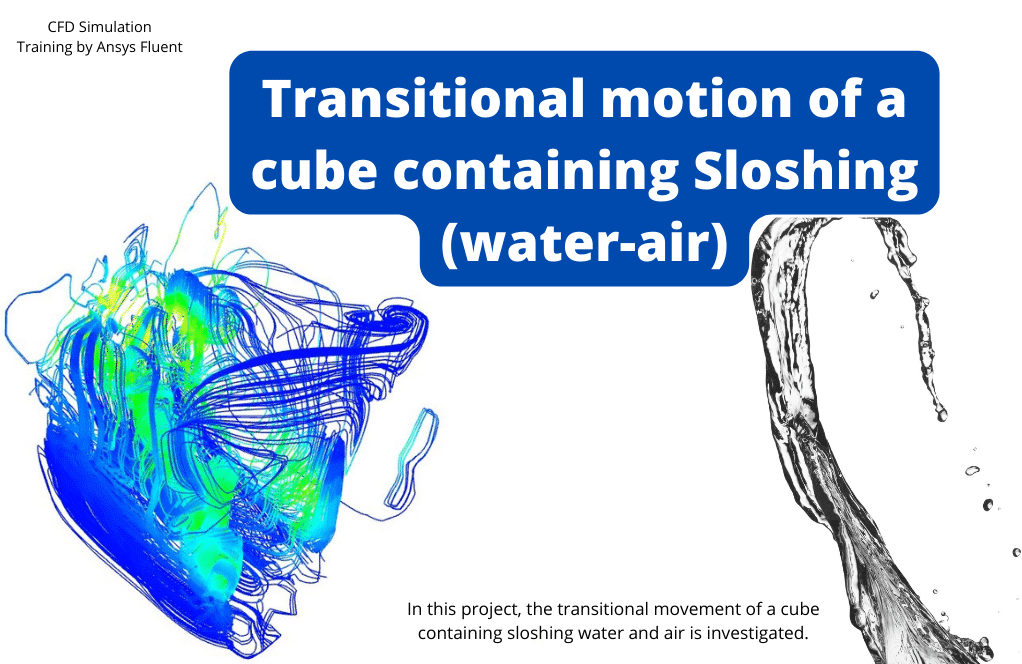 CFD Simulation
Training by Ansys Fluent

Transitional motion of a cube containing Sloshing (water-air)

In this project, the transitional movement of a cube containing sloshing water and air is investigated.